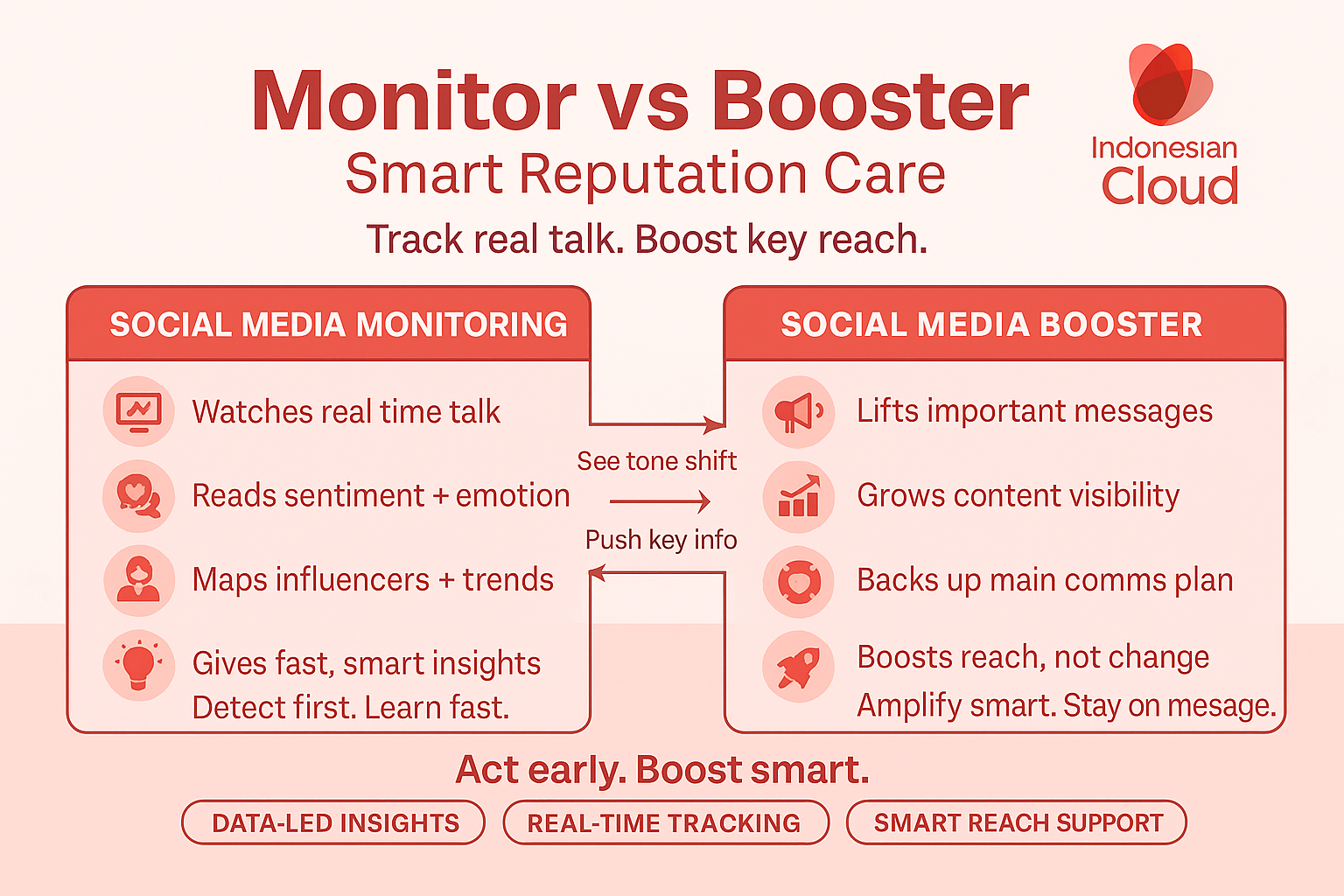 Monitor vs Booster

Smart Reputation Care

Track real talk. Boost key reach.

Indonesian Cloud

SOCIAL MEDIA MONITORING

Watches real time talk

Reads sentiment + emotion

Maps influencers + trends

Gives fast, smart insights

Detect first. Learn fast.

See tone shift

Push key info

SOCIAL MEDIA BOOSTER

Lifts important messages

Grows content visibility

Backs up main comms plan

Boosts reach, not change

Amplify smart. Stay on mesage.

Act early. Boost smart.

DATA-LED INSIGHTS

REAL-TIME TRACKING

SMART REACH SUPPORT